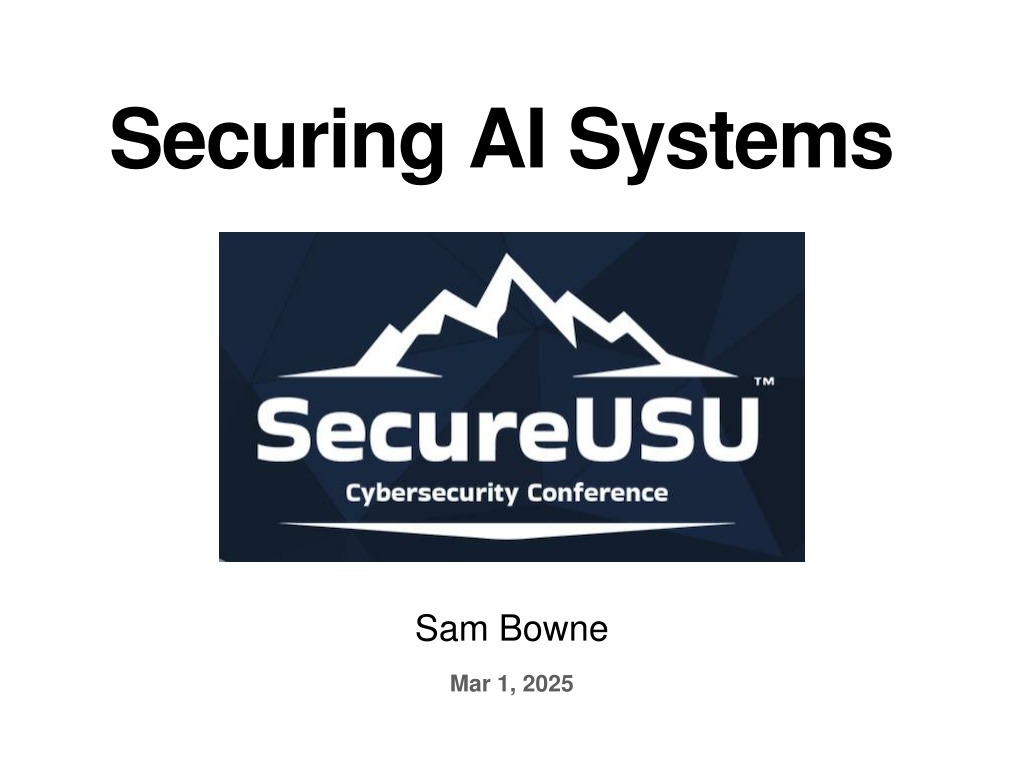 Securing AI Systems

SecureUSU™

Cybersecurity Conference

Sam Bowne

Mar 1, 2025